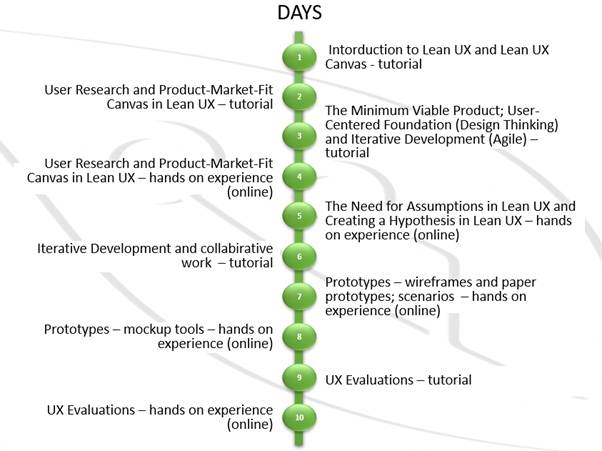 DAYS

1
Intorduction to Lean UX and Lean UX Canvas - tutorial

2
User Research and Product-Market-Fit Canvas in Lean UX – tutorial

3
The Minimum Viable Product; User-Centered Foundation (Design Thinking) and Iterative Development (Agile) – tutorial

4
User Research and Product-Market-Fit Canvas in Lean UX – hands on experience (online)

5
The Need for Assumptions in Lean UX and Creating a Hypothesis in Lean UX – hands on experience (online)

6
Iterative Development and collabirative work – tutorial

7
Prototypes – wireframes and paper prototypes; scenarios – hands on experience (online)

8
Prototypes – mockup tools – hands on experience (online)

9
UX Evaluations – tutorial

10
UX Evaluations – hands on experience (online)